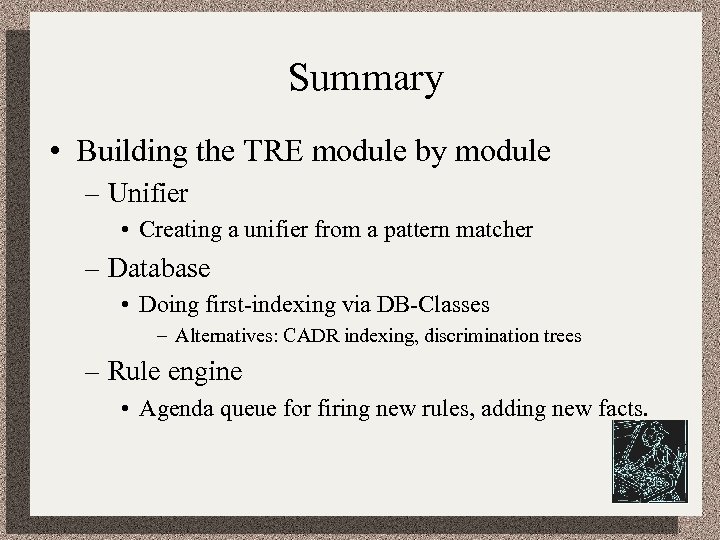 Summary

• Building the TRE module by module
  – Unifier
    • Creating a unifier from a pattern matcher
  – Database
    • Doing first-indexing via DB-Classes
      – Alternatives: CADR indexing, discrimination trees
  – Rule engine
    • Agenda queue for firing new rules, adding new facts.